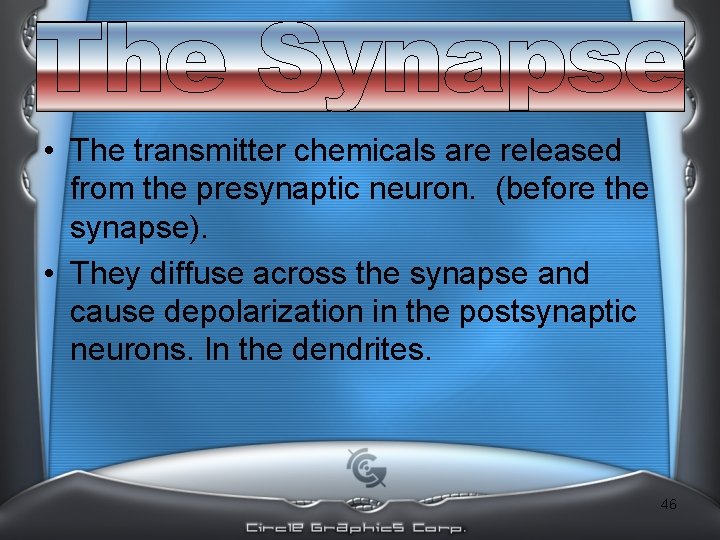 The Synapse

• The transmitter chemicals are released from the presynaptic neuron. (before the synapse).
• They diffuse across the synapse and cause depolarization in the postsynaptic neurons. In the dendrites.

46

Circle Graphics Corp.